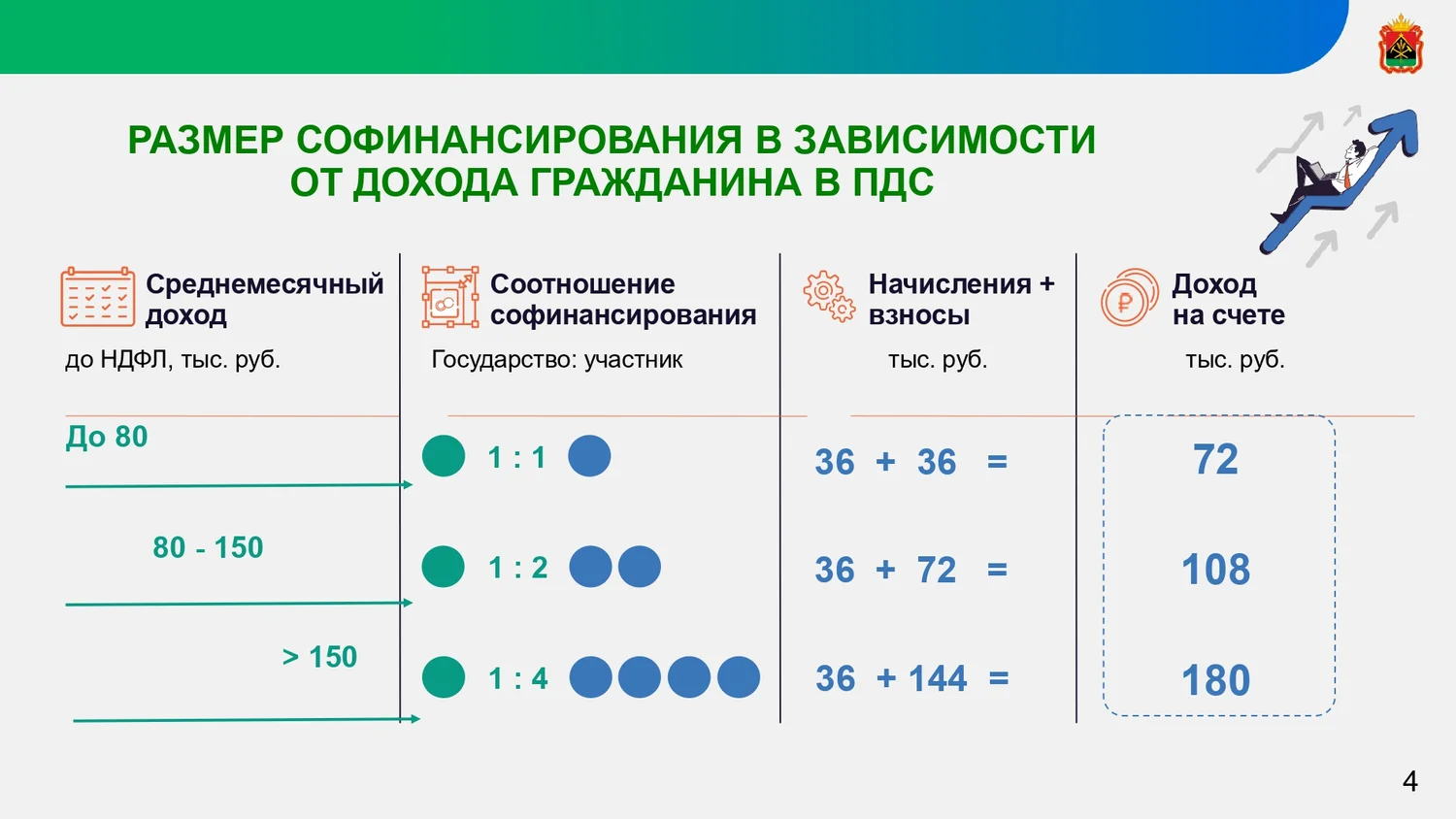 РАЗМЕР СОФИНАНСИРОВАНИЯ В ЗАВИСИМОСТИ ОТ ДОХОДА ГРАЖДАНИНА В ПДС

| Среднемесячный доход до НДФЛ, тыс. руб. | Соотношение софинансирования Государство: участник | Начисления + взносы тыс. руб. | Доход на счете тыс. руб. |
|---|---|---|---|
| До 80 | 1 : 1 | 36 + 36 = | 72 |
| 80 - 150 | 1 : 2 | 36 + 72 = | 108 |
| > 150 | 1 : 4 | 36 + 144 = | 180 |

4